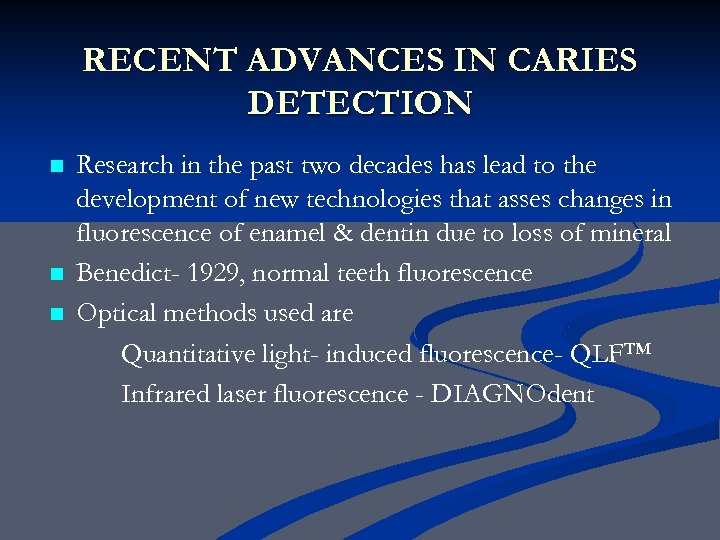 RECENT ADVANCES IN CARIES DETECTION

■ Research in the past two decades has lead to the development of new technologies that asses changes in fluorescence of enamel & dentin due to loss of mineral

■ Benedict- 1929, normal teeth fluorescence

■ Optical methods used are

Quantitative light- induced fluorescence- QLF™

Infrared laser fluorescence - DIAGNOdent